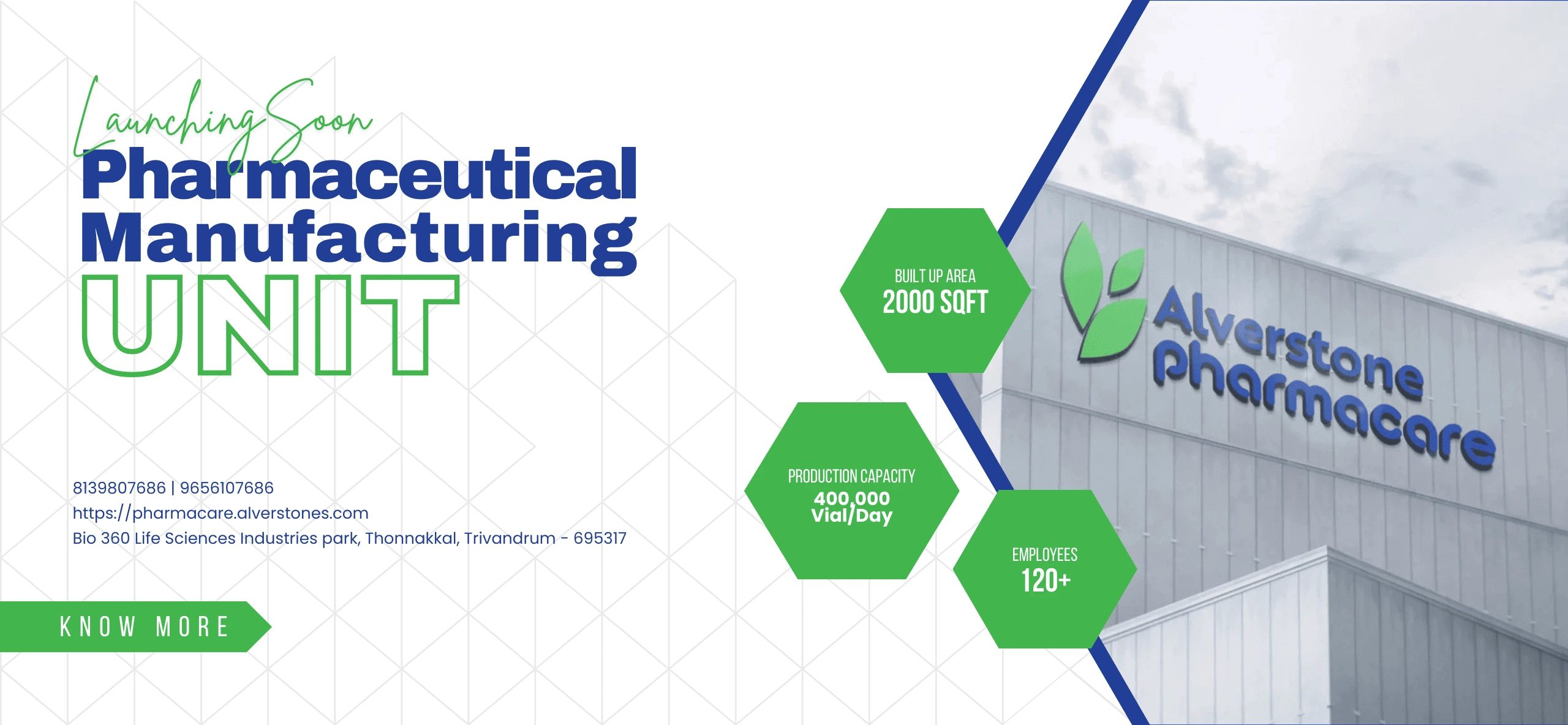 Launching Soon
Pharmaceutical Manufacturing UNIT

8139807686 | 9656107686
https://pharmacare.alverstones.com
Bio 360 Life Sciences Industries park, Thonnakkal, Trivandrum - 695317

KNOW MORE

BUILT UP AREA
2000 SQFT

PRODUCTION CAPACITY
400,000 Vial/Day

EMPLOYEES
120+

Alverstone pharmacare